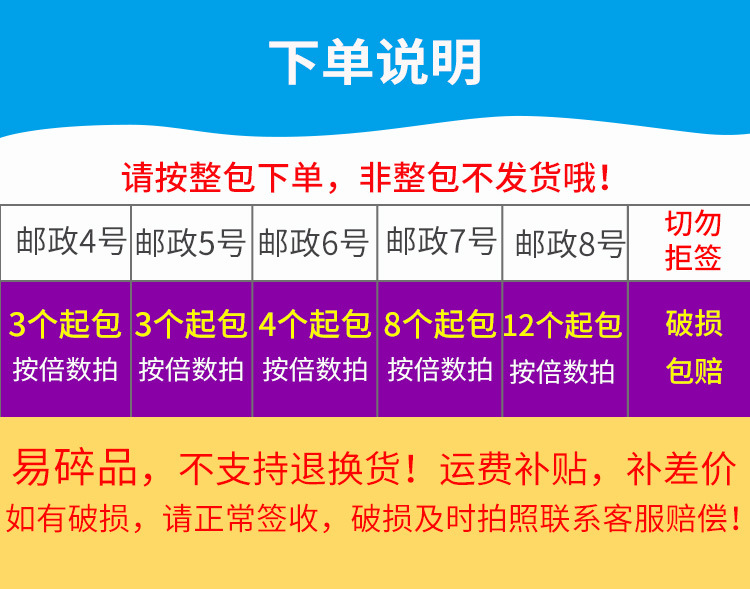 下单说明

请按整包下单，非整包不发货哦！

| 邮政4号 | 邮政5号 | 邮政6号 | 邮政7号 | 邮政8号 | 切勿拒签 |
|---|---|---|---|---|---|
| 3个起包 按倍数拍 | 3个起包 按倍数拍 | 4个起包 按倍数拍 | 8个起包 按倍数拍 | 12个起包 按倍数拍 | 破损 包赔 |

易碎品，不支持退换货！运费补贴，补差价

如有破损，请正常签收，破损及时拍照联系客服赔偿！